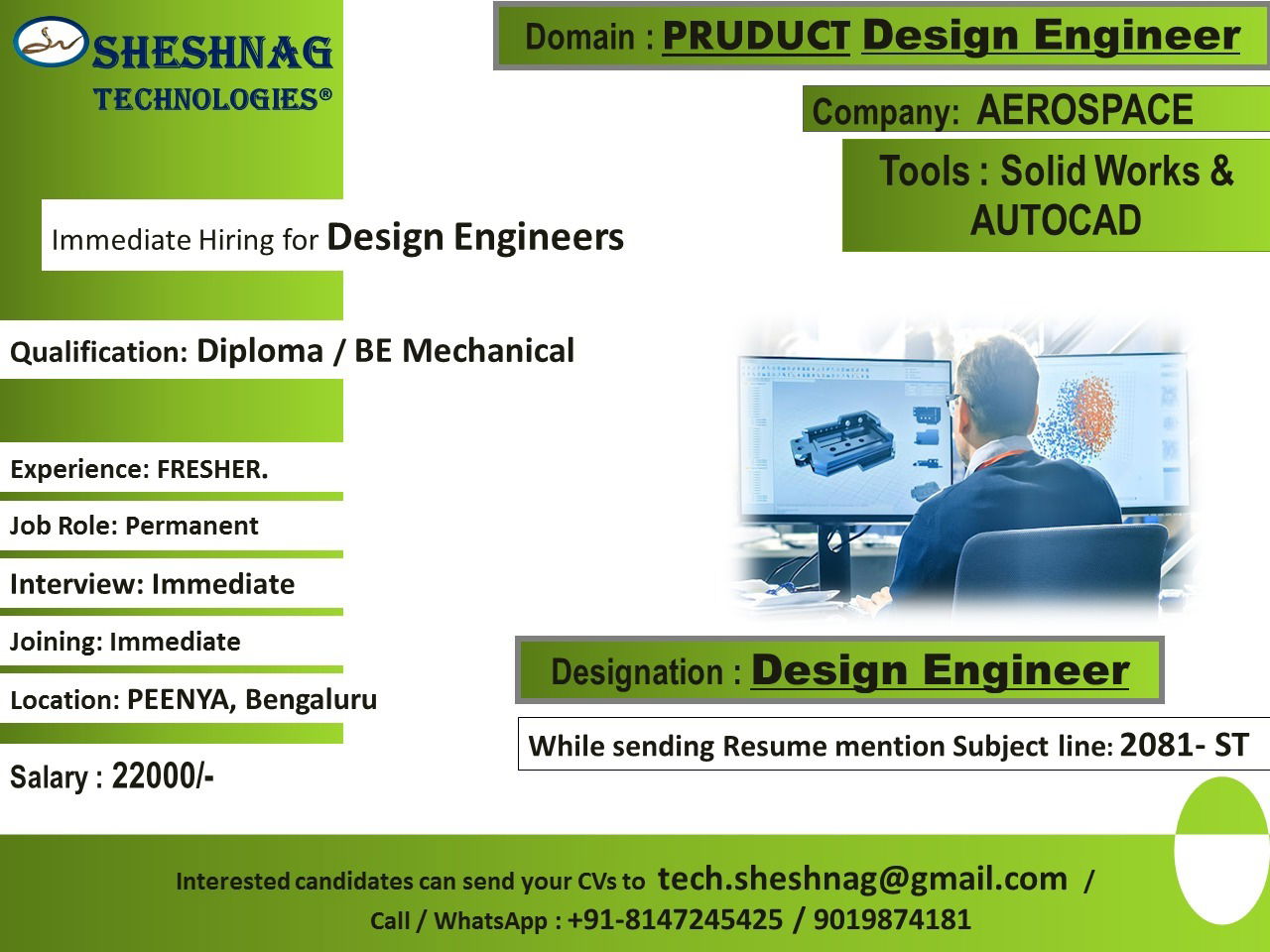 SHESHNAG TECHNOLOGIES®

Domain : PRUDUCT Design Engineer

Company: AEROSPACE

Tools : Solid Works & AUTOCAD

Immediate Hiring for Design Engineers

Qualification: Diploma / BE Mechanical

Experience: FRESHER.

Job Role: Permanent

Interview: Immediate

Joining: Immediate

Location: PEENYA, Bengaluru

Salary : 22000/-

Designation : Design Engineer

While sending Resume mention Subject line: 2081- ST

Interested candidates can send your CVs to tech.sheshnag@gmail.com /
Call / WhatsApp : +91-8147245425 / 9019874181